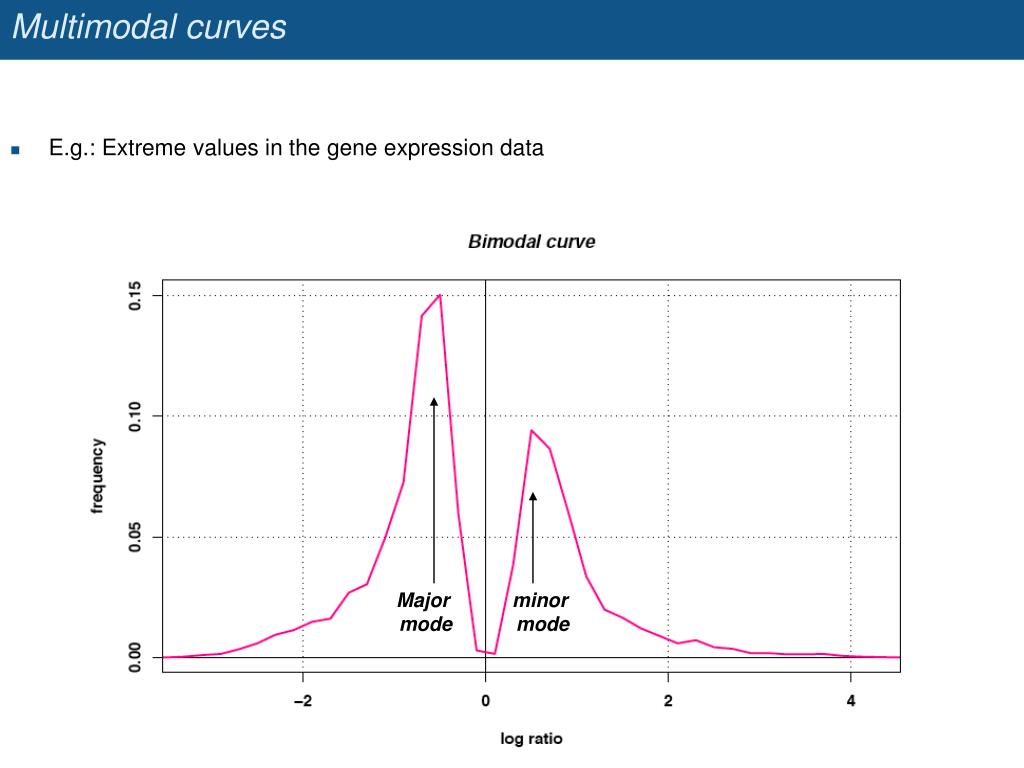 Multimodal curves

E.g.: Extreme values in the gene expression data

Bimodal curve

frequency

0.15
0.10
0.05
0.00

Major mode

minor mode

−2
0
2
4

log ratio